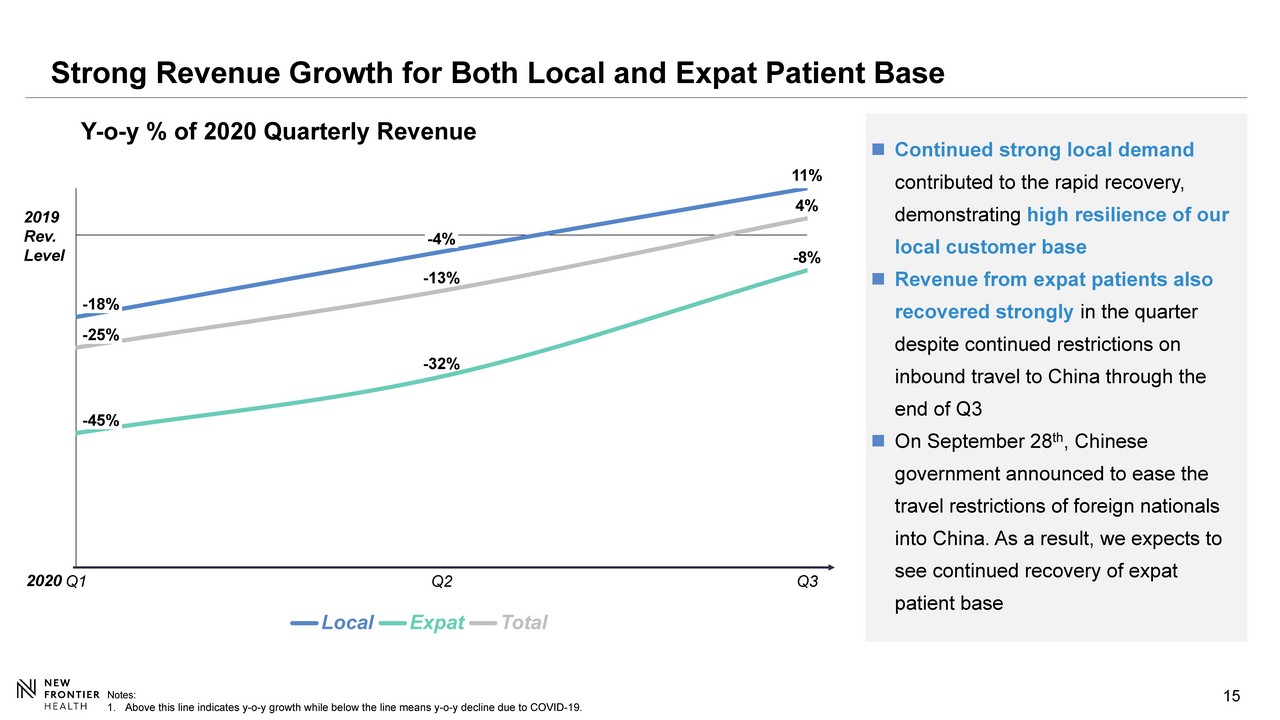 Strong Revenue Growth for Both Local and Expat Patient Base

Y-o-y % of 2020 Quarterly Revenue

2019 Rev. Level

11%
4%
-8%
-4%
-13%
-32%
-18%
-25%
-45%

2020 Q1
Q2
Q3

Local Expat Total

Continued strong local demand contributed to the rapid recovery, demonstrating high resilience of our local customer base

Revenue from expat patients also recovered strongly in the quarter despite continued restrictions on inbound travel to China through the end of Q3

On September 28$^{th}$, Chinese government announced to ease the travel restrictions of foreign nationals into China. As a result, we expects to see continued recovery of expat patient base

NEW FRONTIER HEALTH

Notes:
1. Above this line indicates y-o-y growth while below the line means y-o-y decline due to COVID-19.

15